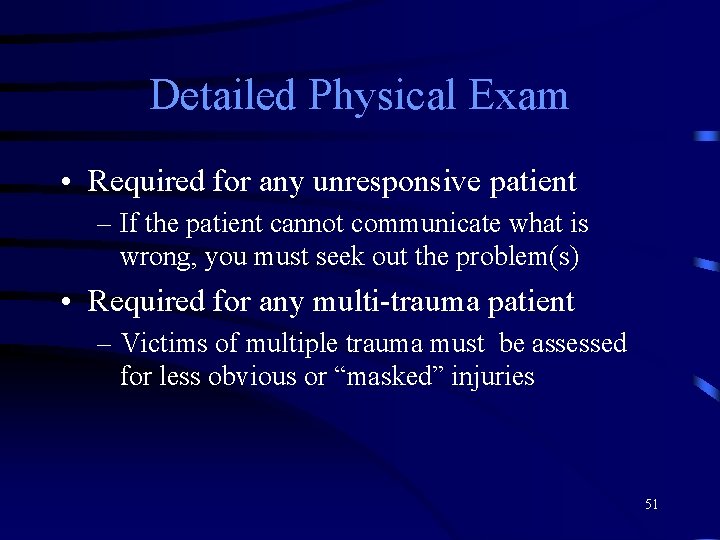 Detailed Physical Exam

• Required for any unresponsive patient

– If the patient cannot communicate what is wrong, you must seek out the problem(s)

• Required for any multi-trauma patient

– Victims of multiple trauma must be assessed for less obvious or “masked” injuries

51